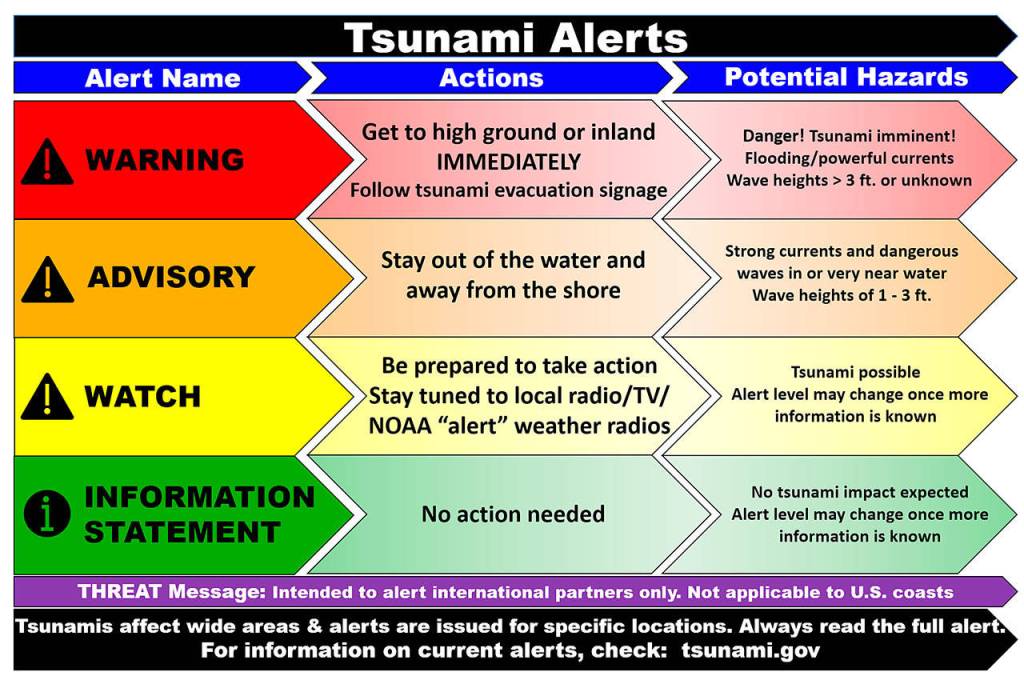 Tsunami Alerts

| Alert Name | Actions | Potential Hazards |
|---|---|---|
| WARNING | Get to high ground or inland IMMEDIATELY Follow tsunami evacuation signage | Danger! Tsunami imminent! Flooding/powerful currents Wave heights > 3 ft. or unknown |
| ADVISORY | Stay out of the water and away from the shore | Strong currents and dangerous waves in or very near water Wave heights of 1 - 3 ft. |
| WATCH | Be prepared to take action Stay tuned to local radio/TV/ NOAA "alert" weather radios | Tsunami possible Alert level may change once more information is known |
| INFORMATION STATEMENT | No action needed | No tsunami impact expected Alert level may change once more information is known |

THREAT Message: Intended to alert international partners only. Not applicable to U.S. coasts

Tsunamis affect wide areas & alerts are issued for specific locations. Always read the full alert. For information on current alerts, check: tsunami.gov